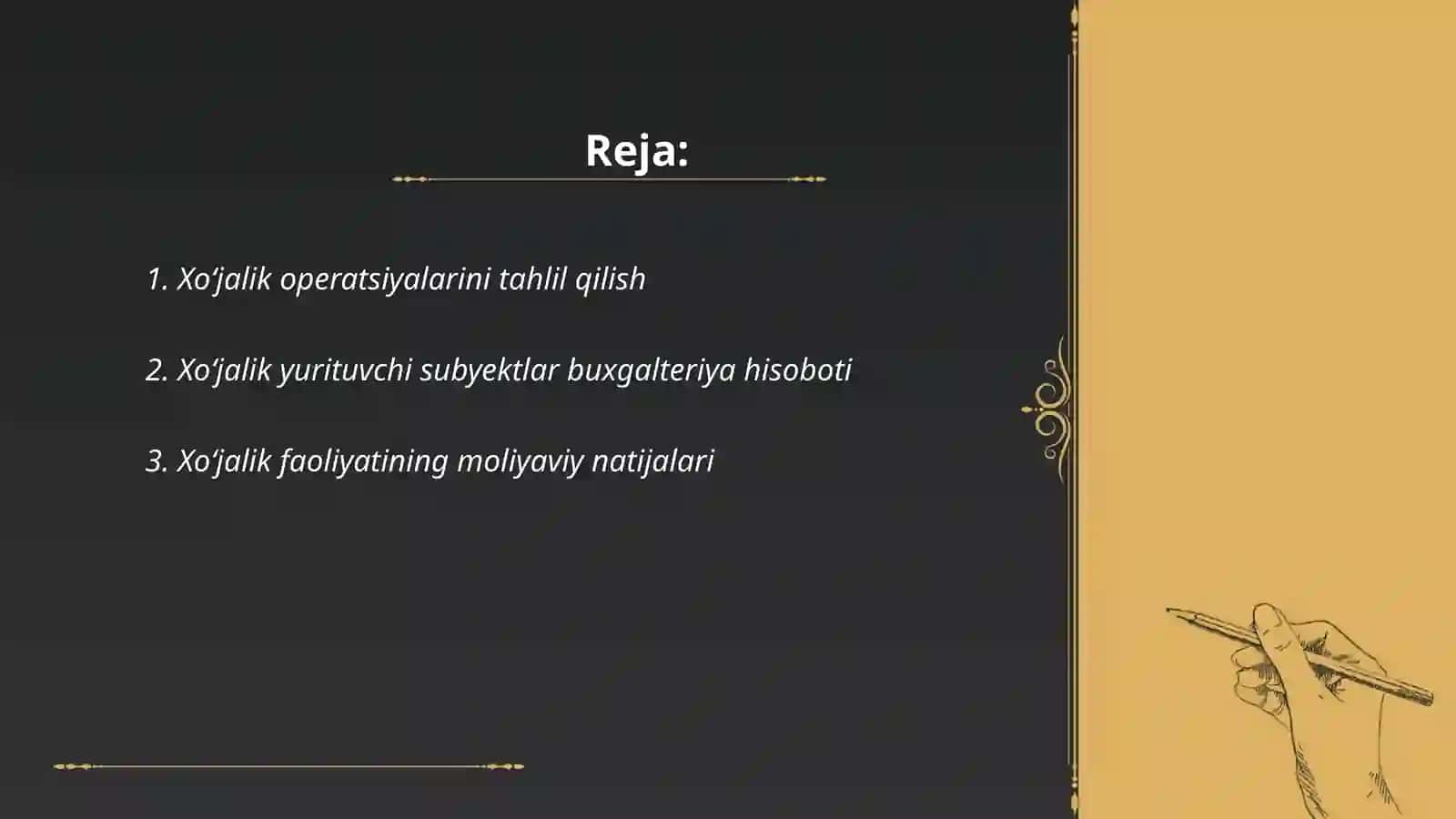 Reja:

1. Xo‘jalik operatsiyalarini tahlil qilish

2. Xo‘jalik yurituvchi subyektlar buxgalteriya hisoboti

3. Xo‘jalik faoliyatining moliyaviy natijalari